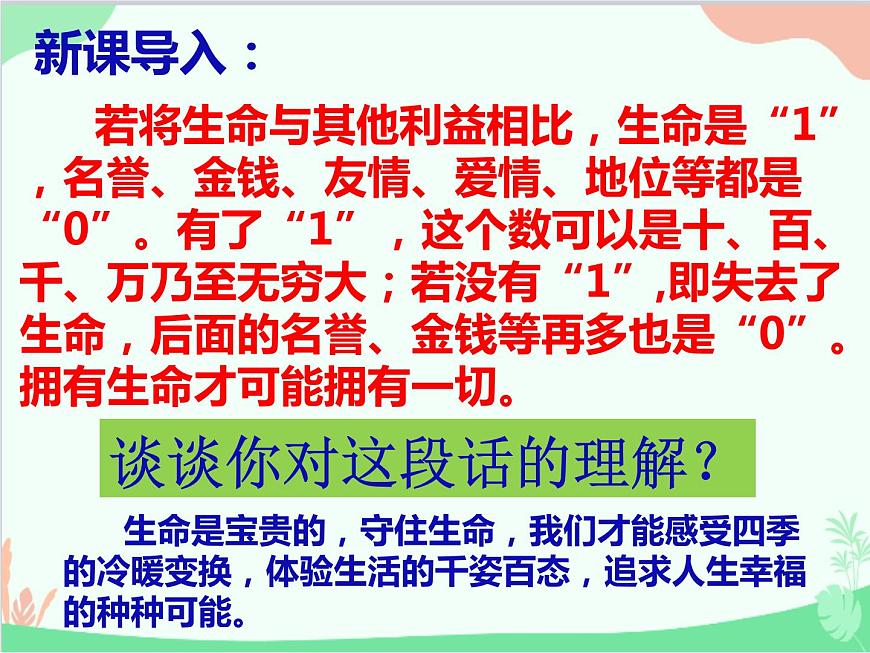 新课导入：

若将生命与其他利益相比，生命是“1”，名誉、金钱、友情、爱情、地位等都是“0”。有了“1”，这个数可以是十、百、千、万乃至无穷大；若没有“1”,即失去了生命，后面的名誉、金钱等再多也是“0”。拥有生命才可能拥有一切。

谈谈你对这段话的理解？

生命是宝贵的，守住生命，我们才能感受四季的冷暖变换，体验生活的千姿百态，追求人生幸福的种种可能。